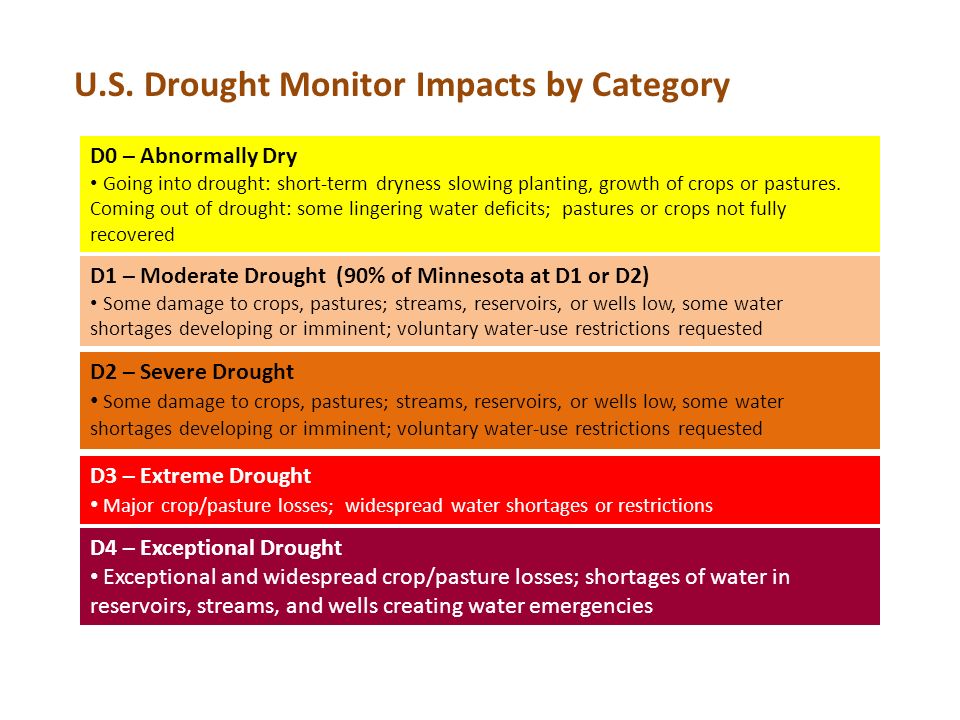 U.S. Drought Monitor Impacts by Category

D0 – Abnormally Dry
• Going into drought: short-term dryness slowing planting, growth of crops or pastures. Coming out of drought: some lingering water deficits; pastures or crops not fully recovered

D1 – Moderate Drought (90% of Minnesota at D1 or D2)
• Some damage to crops, pastures; streams, reservoirs, or wells low, some water shortages developing or imminent; voluntary water-use restrictions requested

D2 – Severe Drought
• Some damage to crops, pastures; streams, reservoirs, or wells low, some water shortages developing or imminent; voluntary water-use restrictions requested

D3 – Extreme Drought
• Major crop/pasture losses; widespread water shortages or restrictions

D4 – Exceptional Drought
• Exceptional and widespread crop/pasture losses; shortages of water in reservoirs, streams, and wells creating water emergencies